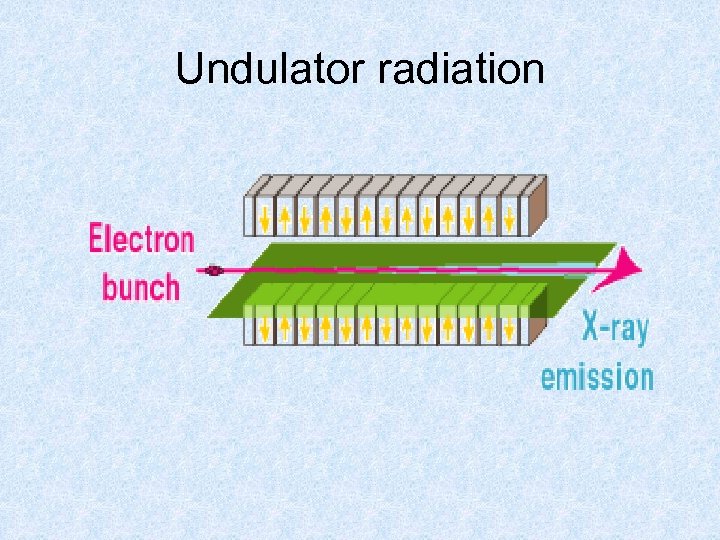 Undulator radiation

Electron bunch

X-ray emission